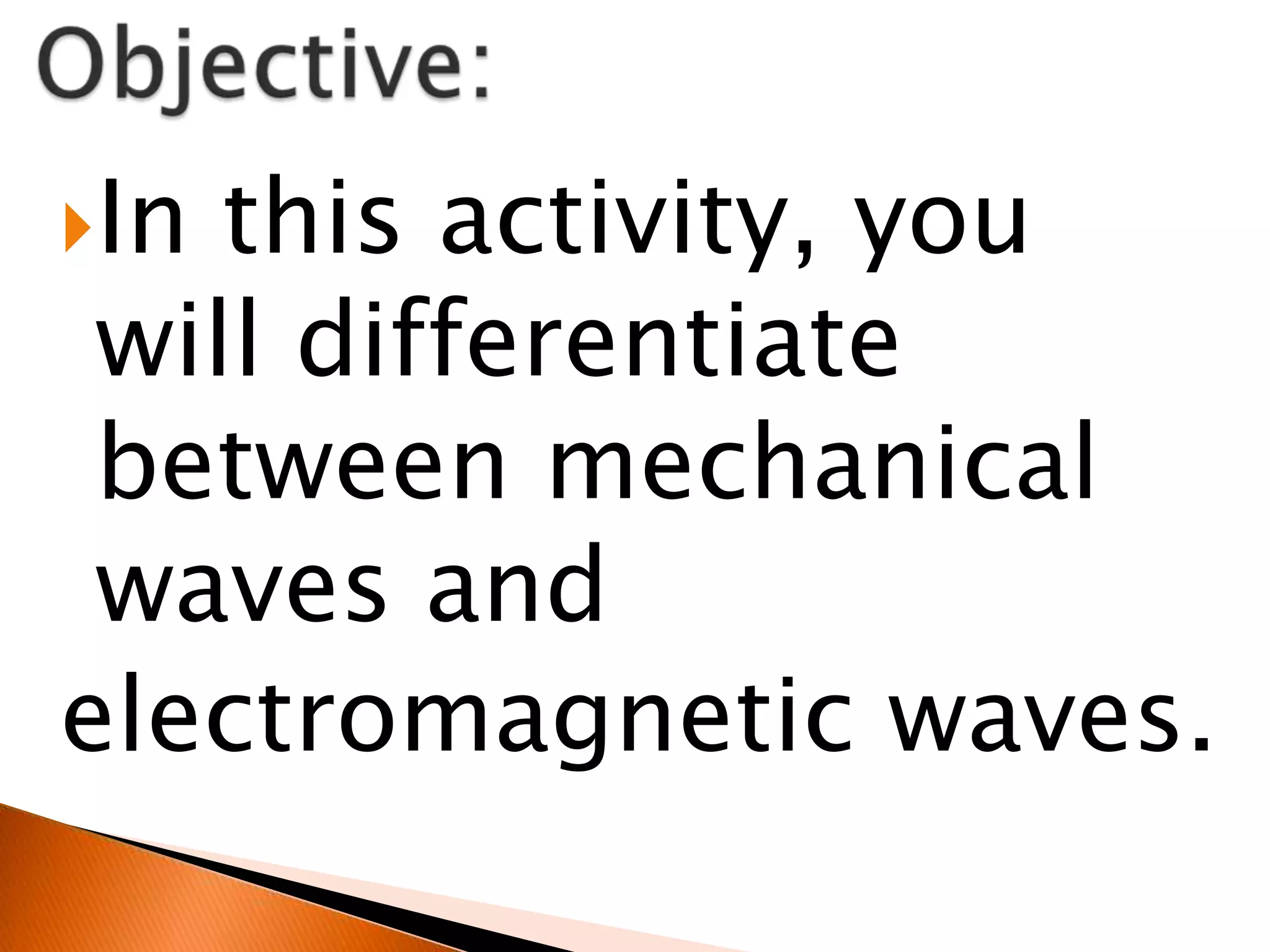 Objective:

In this activity, you will differentiate between mechanical waves and electromagnetic waves.